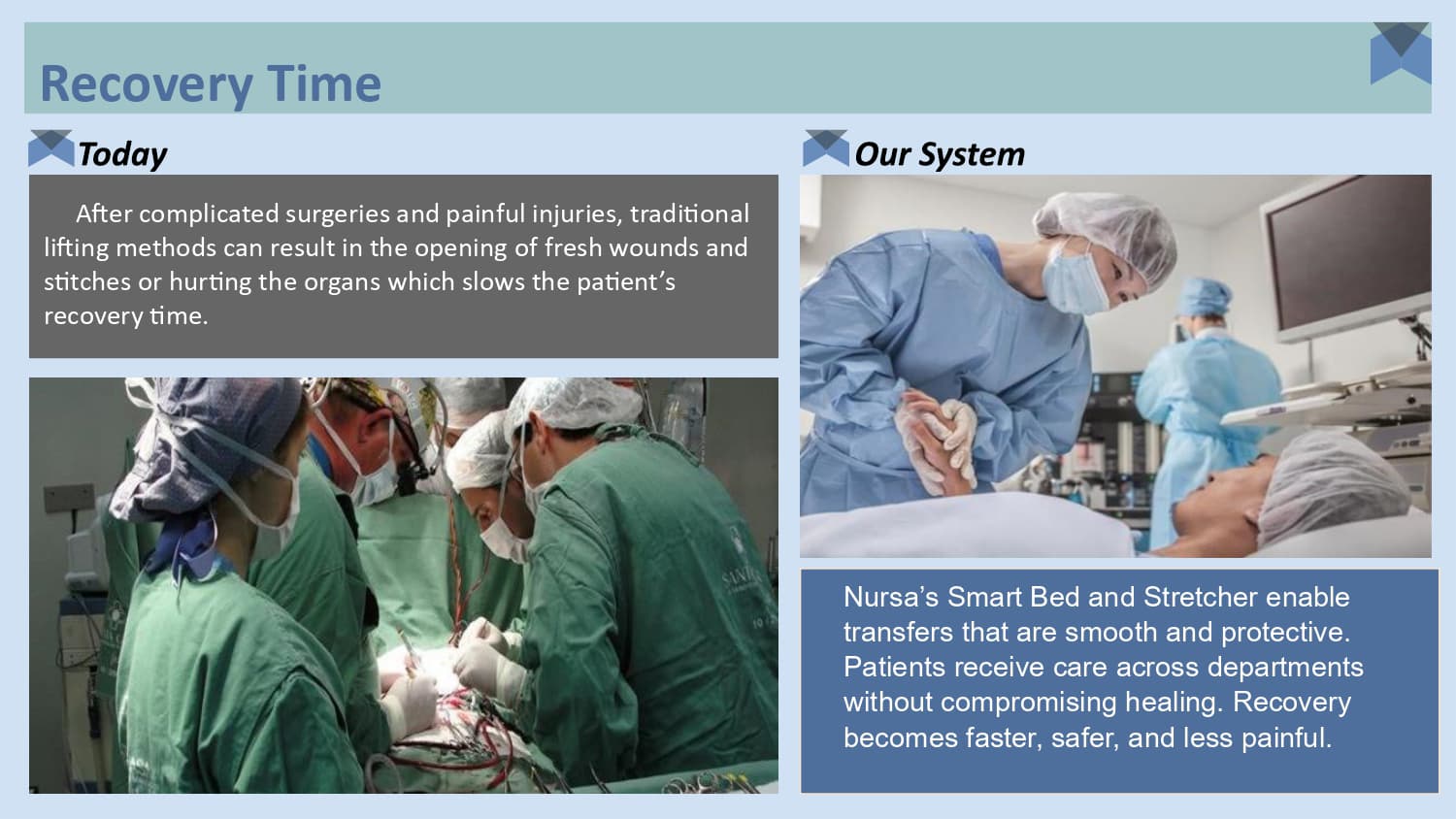 Recovery Time

Today

After complicated surgeries and painful injuries, traditional lifting methods can result in the opening of fresh wounds and stitches or hurting the organs which slows the patient's recovery time.

Our System

Nursa's Smart Bed and Stretcher enable transfers that are smooth and protective. Patients receive care across departments without compromising healing. Recovery becomes faster, safer, and less painful.